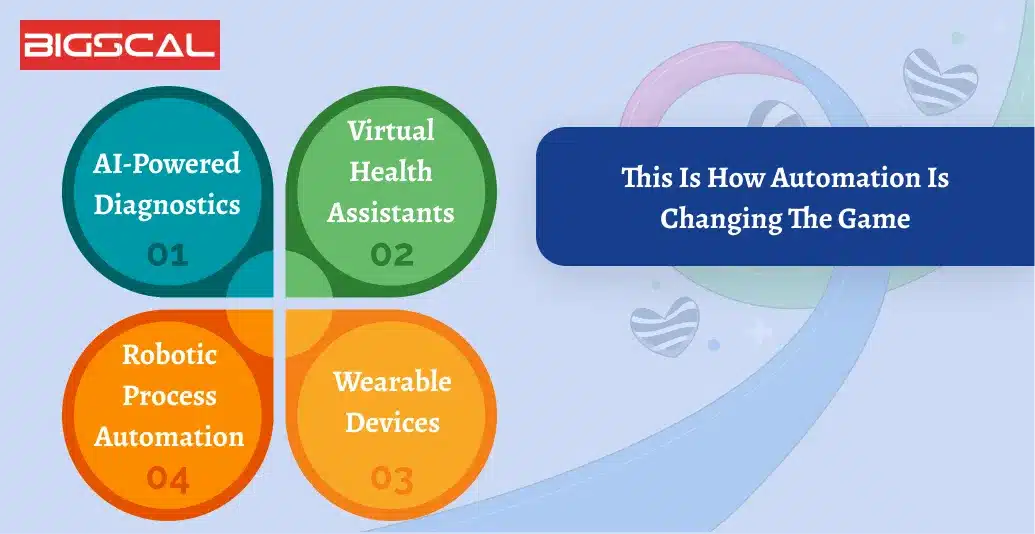 BIGSCAL

AI-Powered Diagnostics
01

Virtual Health Assistants
02

Robotic Process Automation
04

Wearable Devices
03

This Is How Automation Is Changing The Game